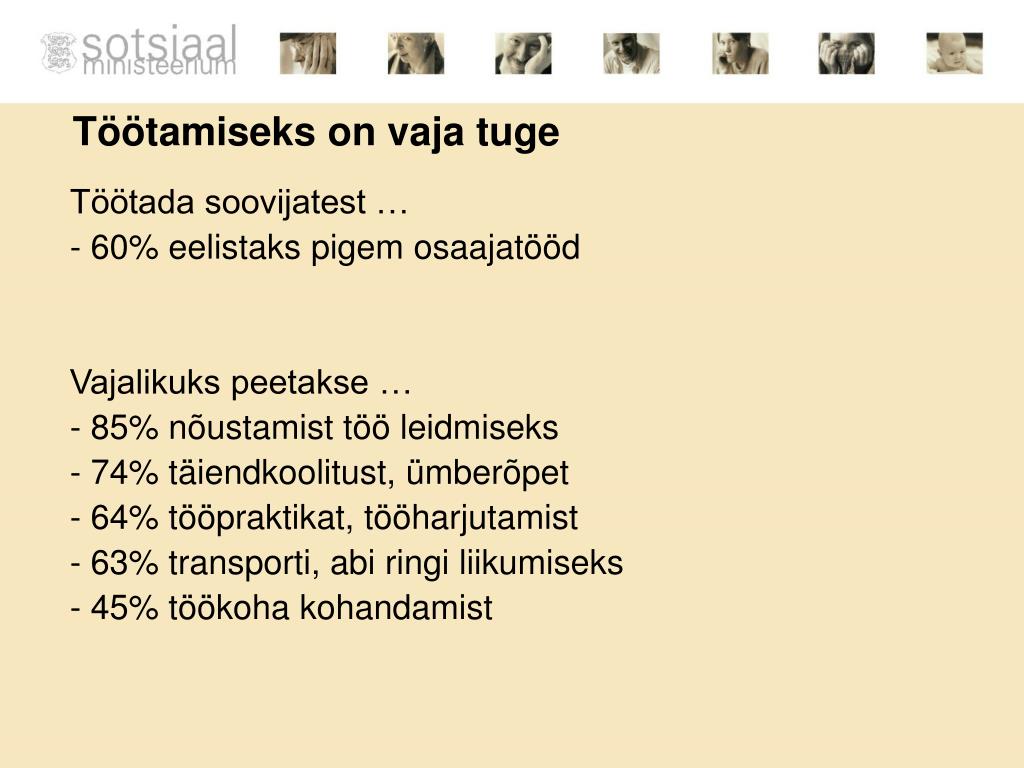 sotsiaal
ministeerium

Töötamiseks on vaja tuge

Töötada soovijatest …
- 60% eelistaks pigem osaajatööd

Vajalikuks peetakse …
- 85% nõustamist töö leidmiseks
- 74% täiendkoolitust, ümberõpet
- 64% tööpraktikat, tööharjutamist
- 63% transporti, abi ringi liikumiseks
- 45% töökoha kohandamist